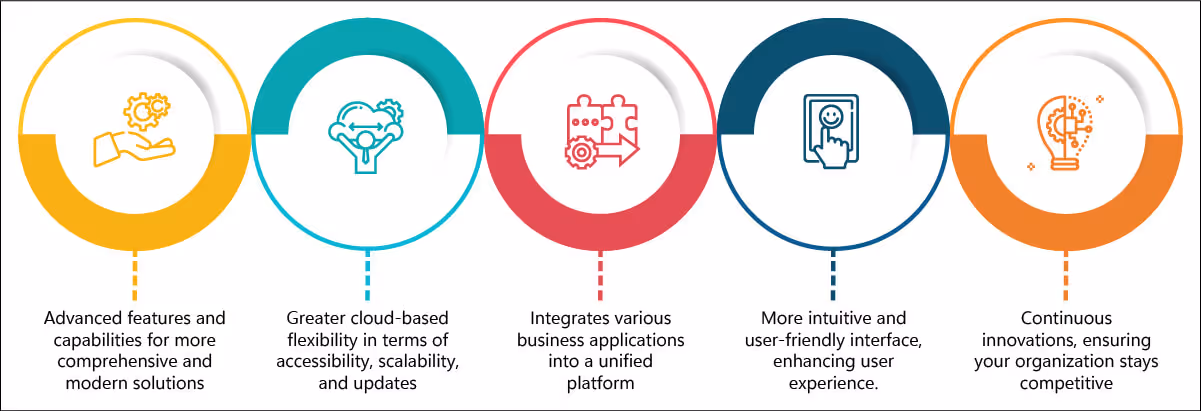 Advanced features and capabilities for more comprehensive and modern solutions

Greater cloud-based flexibility in terms of accessibility, scalability, and updates

Integrates various business applications into a unified platform

More intuitive and user-friendly interface, enhancing user experience.

Continuous innovations, ensuring your organization stays competitive